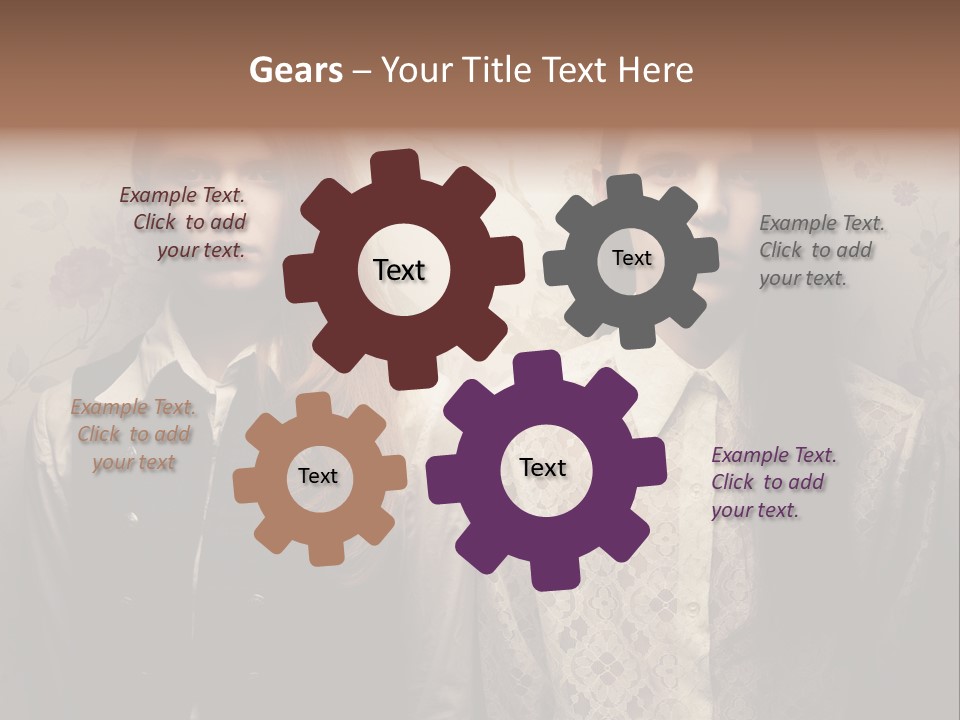 Gears – Your Title Text Here

Example Text. Click to add your text.

Text

Text

Example Text. Click to add your text.

Example Text. Click to add your text

Text

Text

Example Text. Click to add your text.